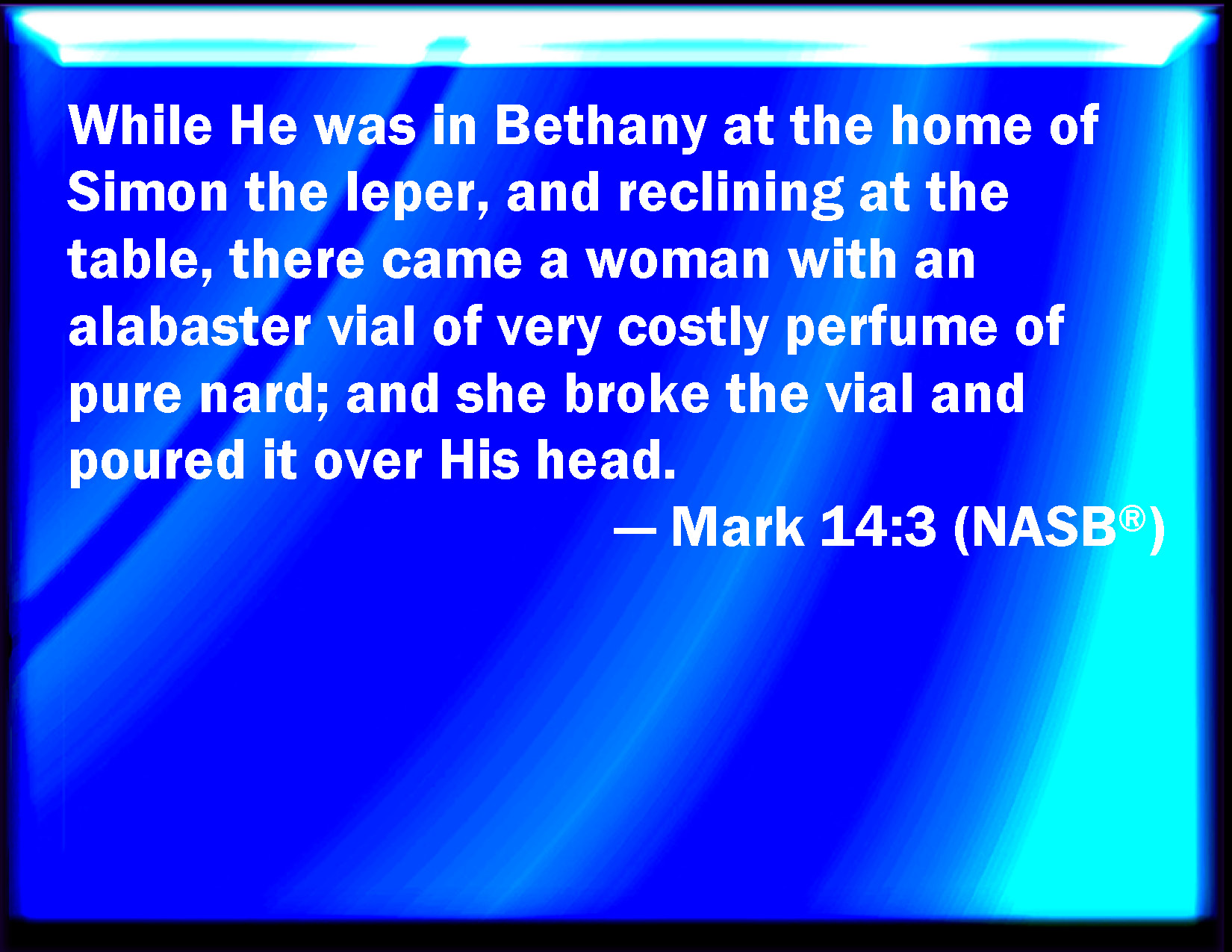 While He was in Bethany at the home of Simon the leper, and reclining at the table, there came a woman with an alabaster vial of very costly perfume of pure nard; and she broke the vial and poured it over His head.

— Mark 14:3 (NASB®)